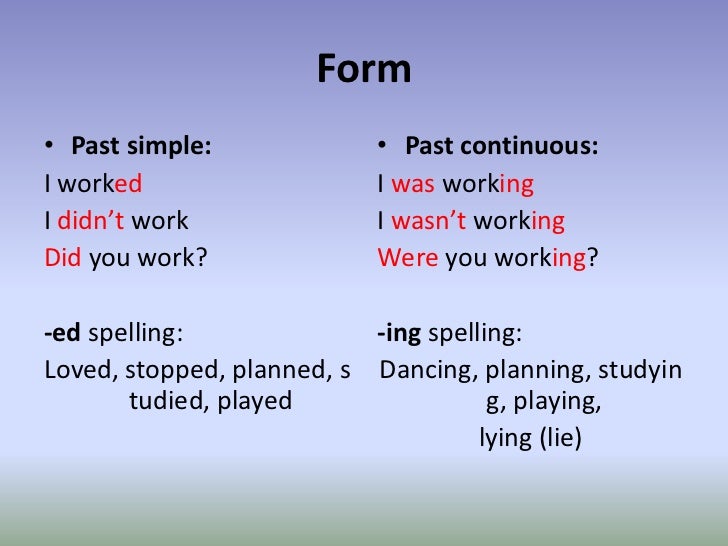 Form

• Past simple:
I worked
I didn't work
Did you work?

-ed spelling:
Loved, stopped, planned, studied, played

• Past continuous:
I was working
I wasn't working
Were you working?

-ing spelling:
Dancing, planning, studying, playing,
lying (lie)